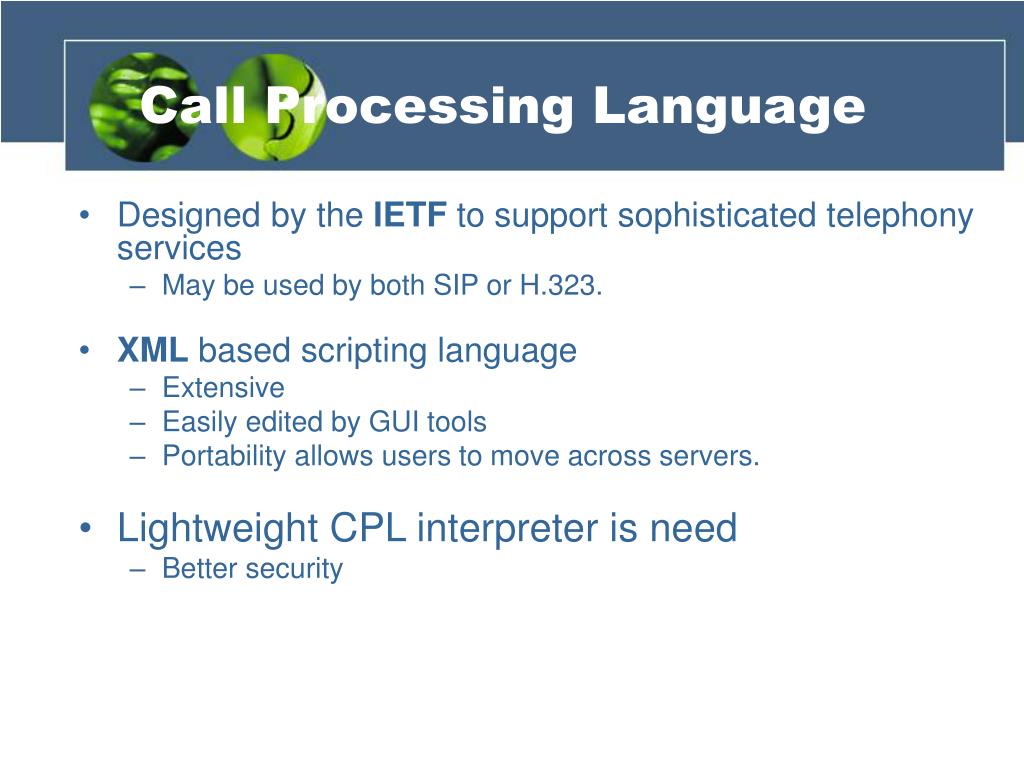 Call Processing Language

• Designed by the IETF to support sophisticated telephony services
– May be used by both SIP or H.323.

• XML based scripting language
– Extensive
– Easily edited by GUI tools
– Portability allows users to move across servers.

• Lightweight CPL interpreter is need
– Better security